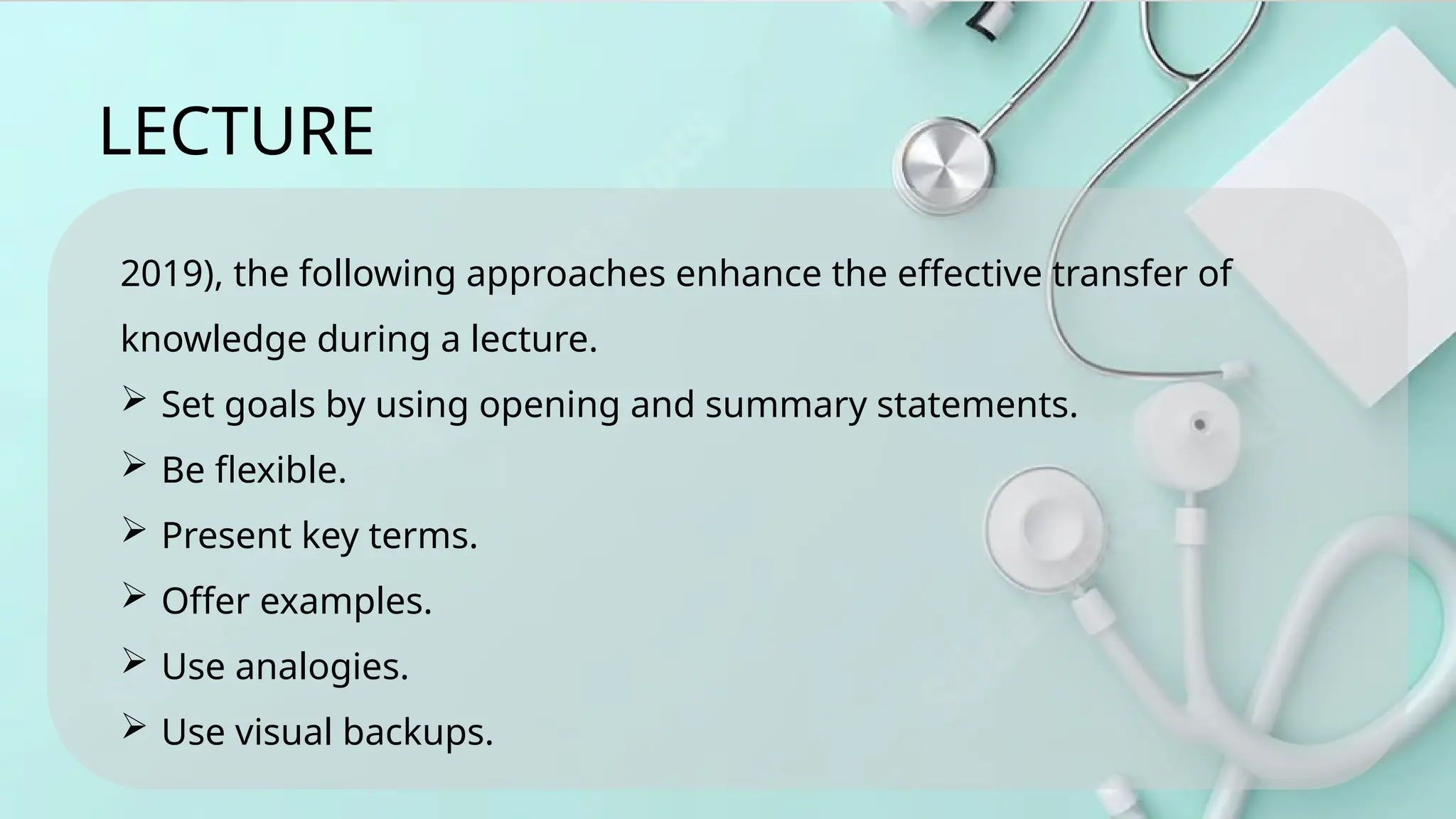 LECTURE

2019), the following approaches enhance the effective transfer of knowledge during a lecture.

➢ Set goals by using opening and summary statements.
➢ Be flexible.
➢ Present key terms.
➢ Offer examples.
➢ Use analogies.
➢ Use visual backups.